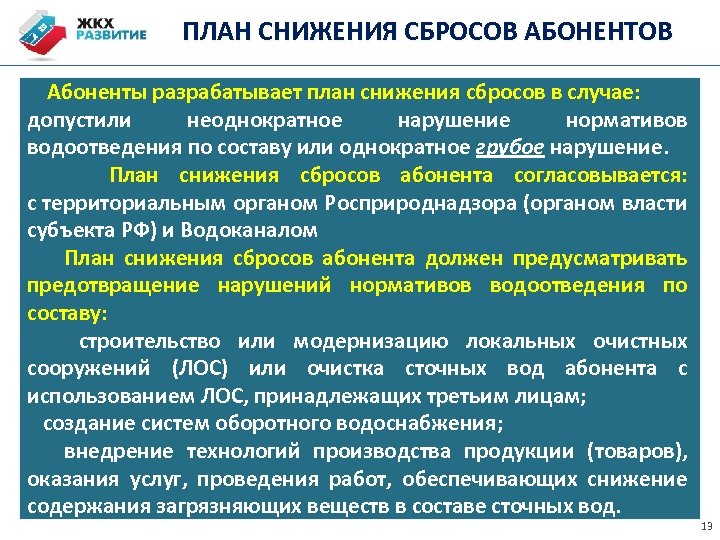 ЖКХ РАЗВИТИЕ

ПЛАН СНИЖЕНИЯ СБРОСОВ АБОНЕНТОВ

Абоненты разрабатывает план снижения сбросов в случае: допустили неоднократное нарушение нормативов водоотведения по составу или однократное грубое нарушение.

План снижения сбросов абонента согласовывается: с территориальным органом Росприроднадзора (органом власти субъекта РФ) и Водоканалом

План снижения сбросов абонента должен предусматривать предотвращение нарушений нормативов водоотведения по составу:

строительство или модернизацию локальных очистных сооружений (ЛОС) или очистка сточных вод абонента с использованием ЛОС, принадлежащих третьим лицам;

создание систем оборотного водоснабжения;

внедрение технологий производства продукции (товаров), оказания услуг, проведения работ, обеспечивающих снижение содержания загрязняющих веществ в составе сточных вод.

13